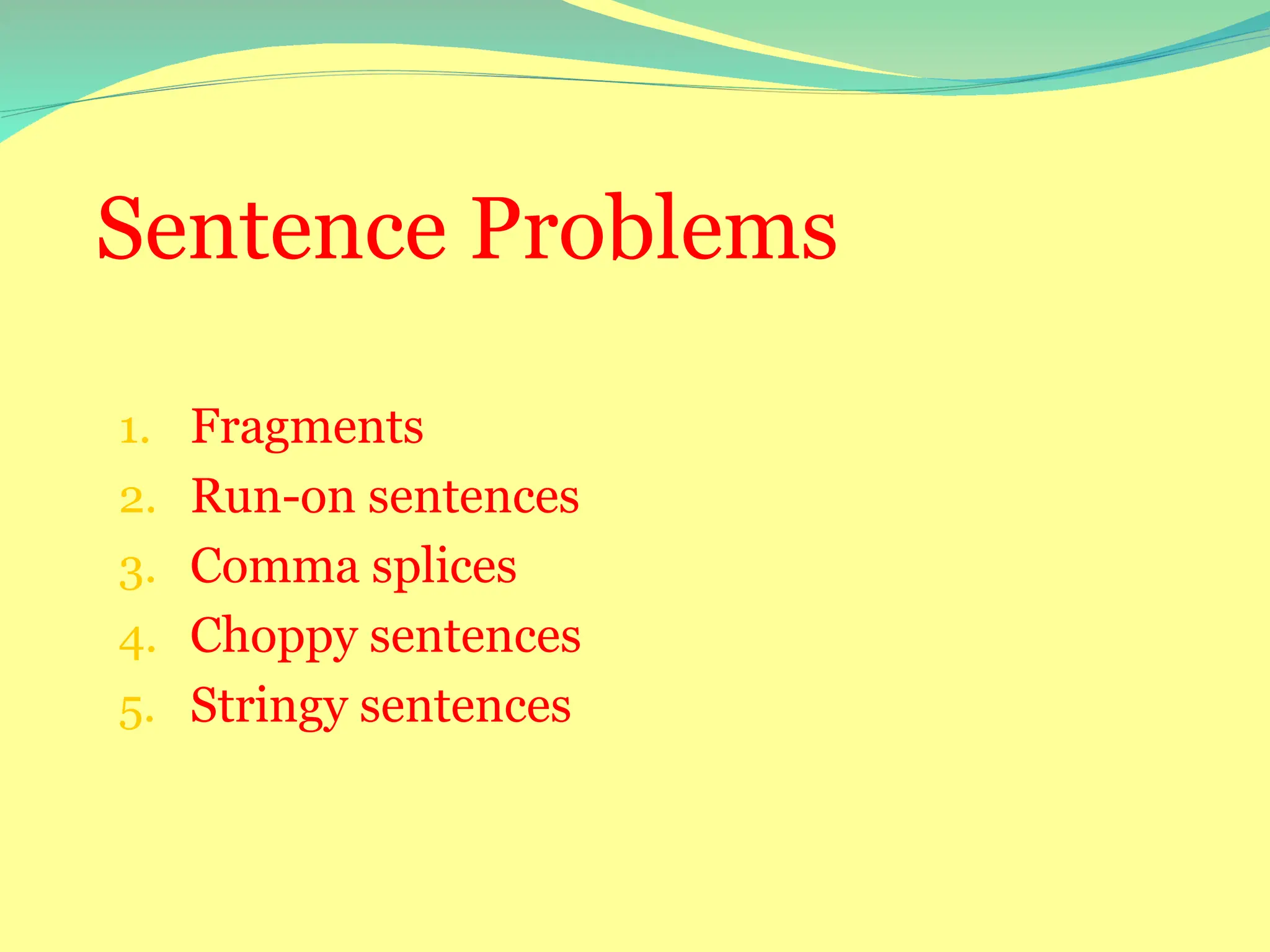 Sentence Problems

1. Fragments
2. Run-on sentences
3. Comma splices
4. Choppy sentences
5. Stringy sentences